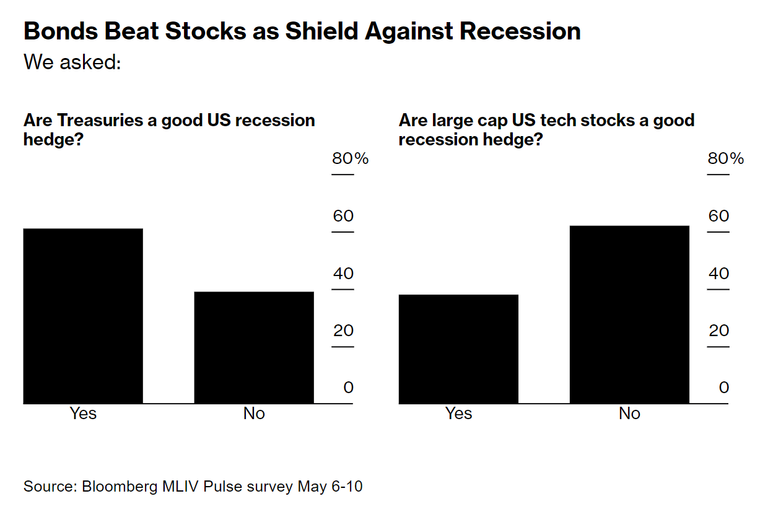 Bonds Beat Stocks as Shield Against Recession
We asked:

Are Treasuries a good US recession hedge?

80%
60
40
20
0

Yes
No

Are large cap US tech stocks a good recession hedge?

80%
60
40
20
0

Yes
No

Source: Bloomberg MLIV Pulse survey May 6-10